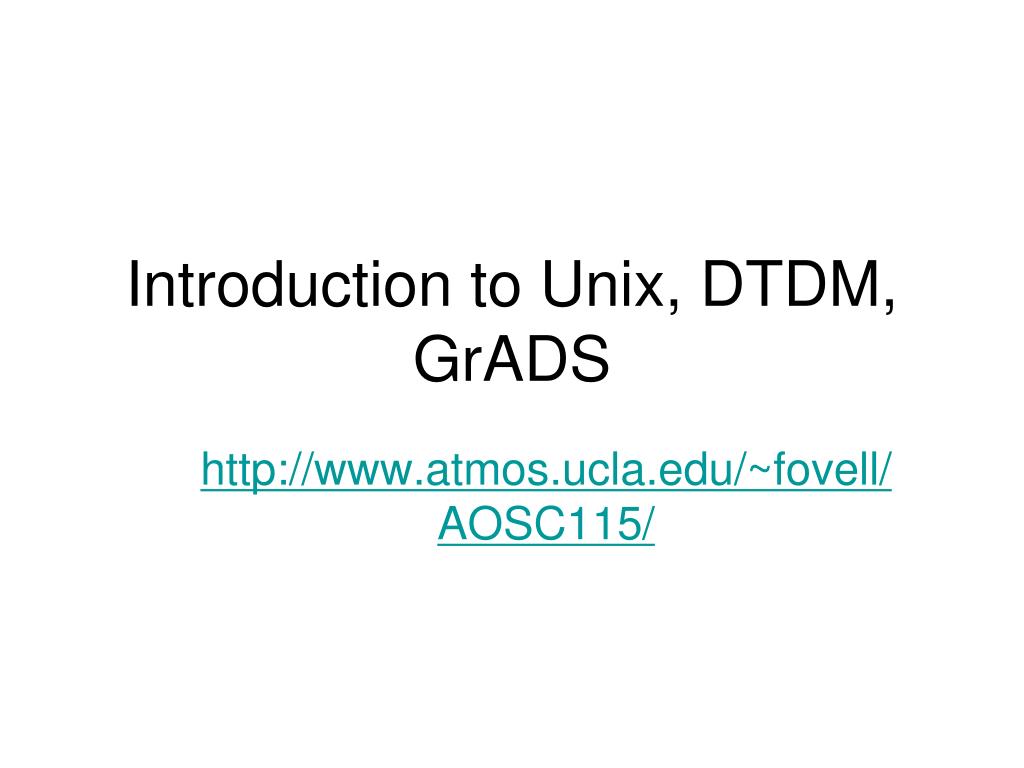 Introduction to Unix, DTDM, GrADS

http://www.atmos.ucla.edu/~fovell/AOSC115/